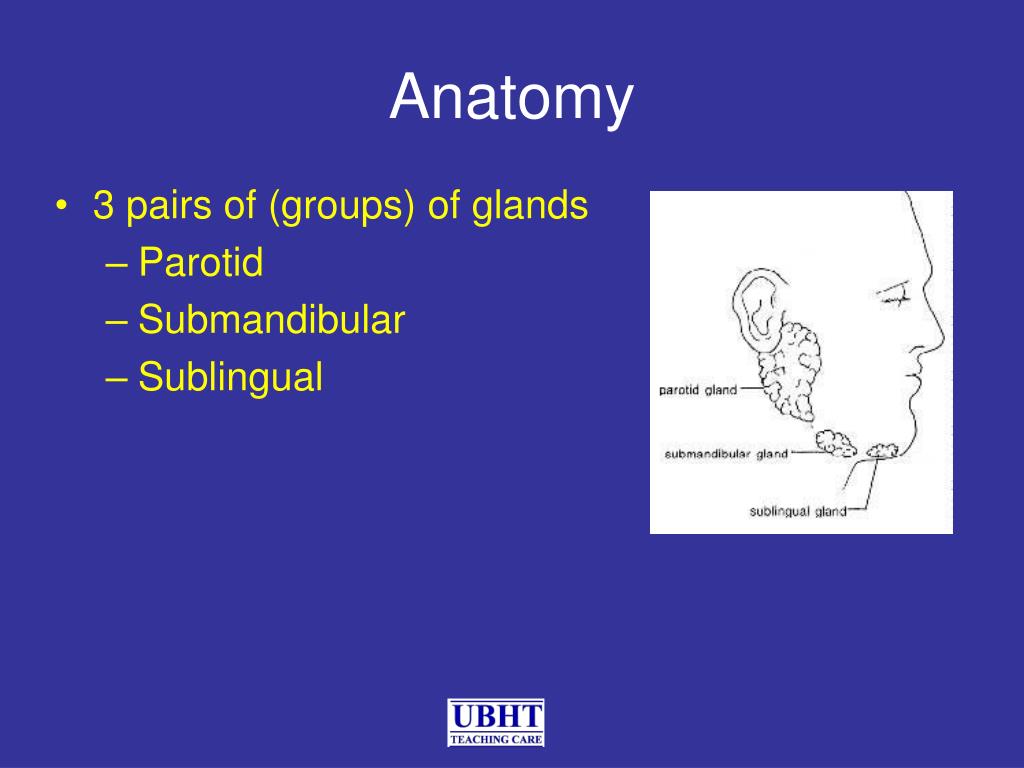 Anatomy

• 3 pairs of (groups) of glands
– Parotid
– Submandibular
– Sublingual

parotid gland
submandibular gland
sublingual gland

UBHT
TEACHING CARE